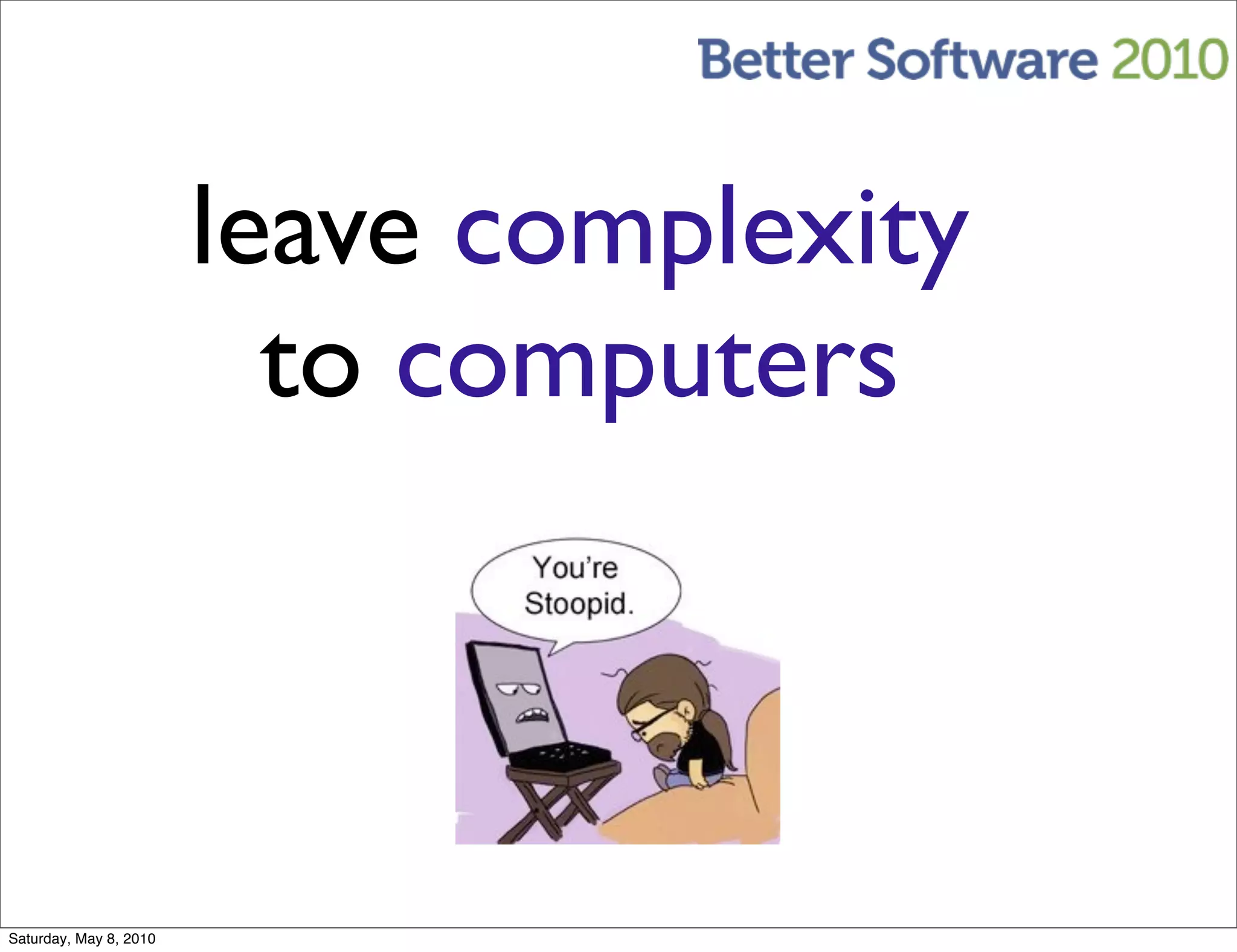 Better Software 2010

leave complexity to computers

You're Stoopid.

Saturday, May 8, 2010